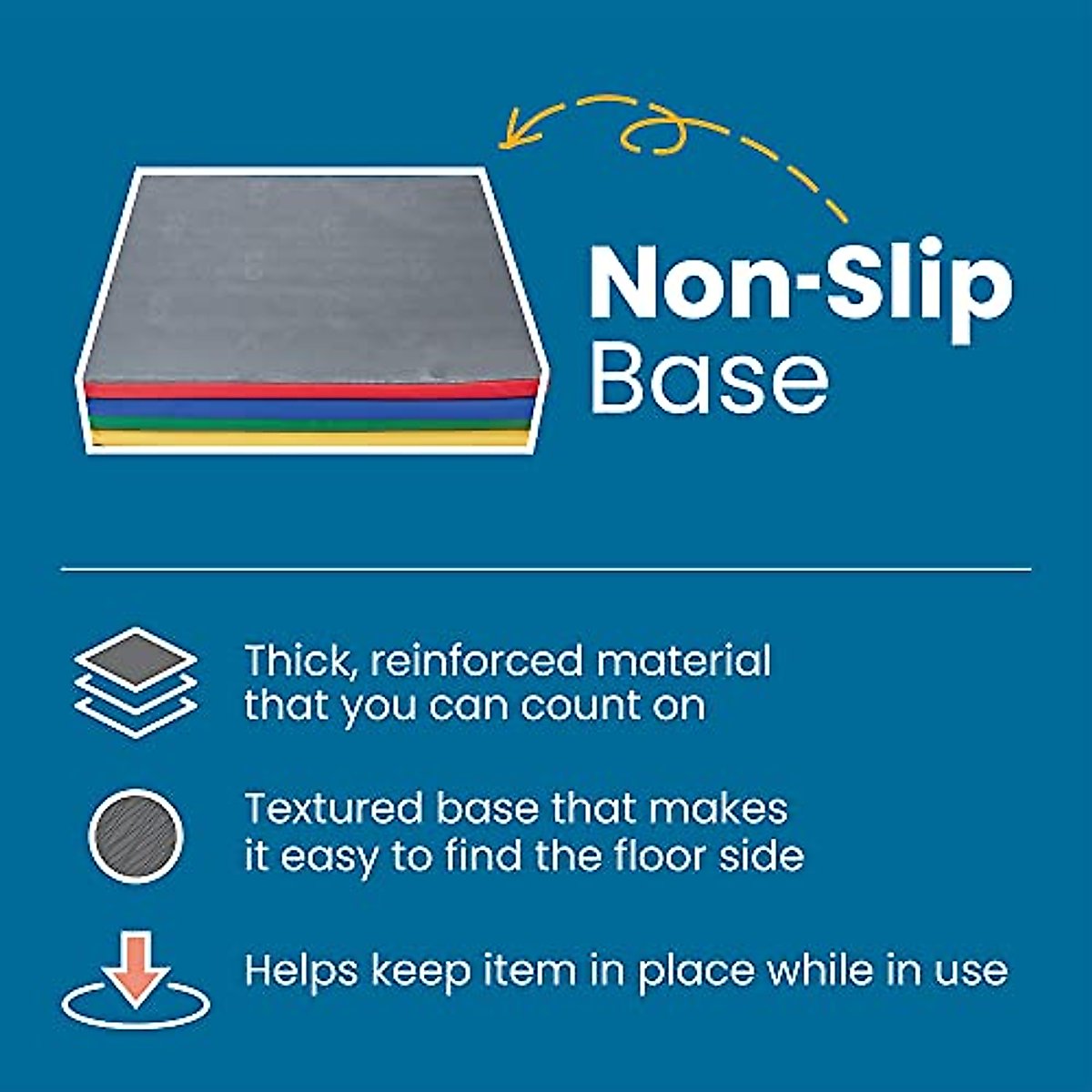 Non-Slip
Base

Thick, reinforced material that you can count on

Textured base that makes it easy to find the floor side

Helps keep item in place while in use